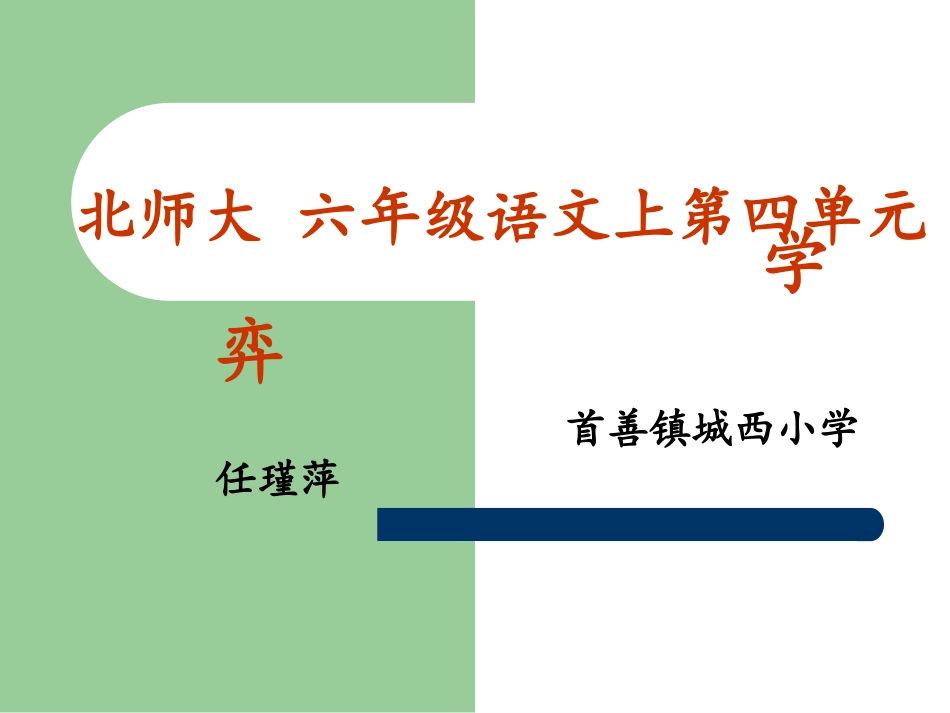 北师大 六年级语文上第四单元

学

弈

首善镇城西小学

任瑾萍